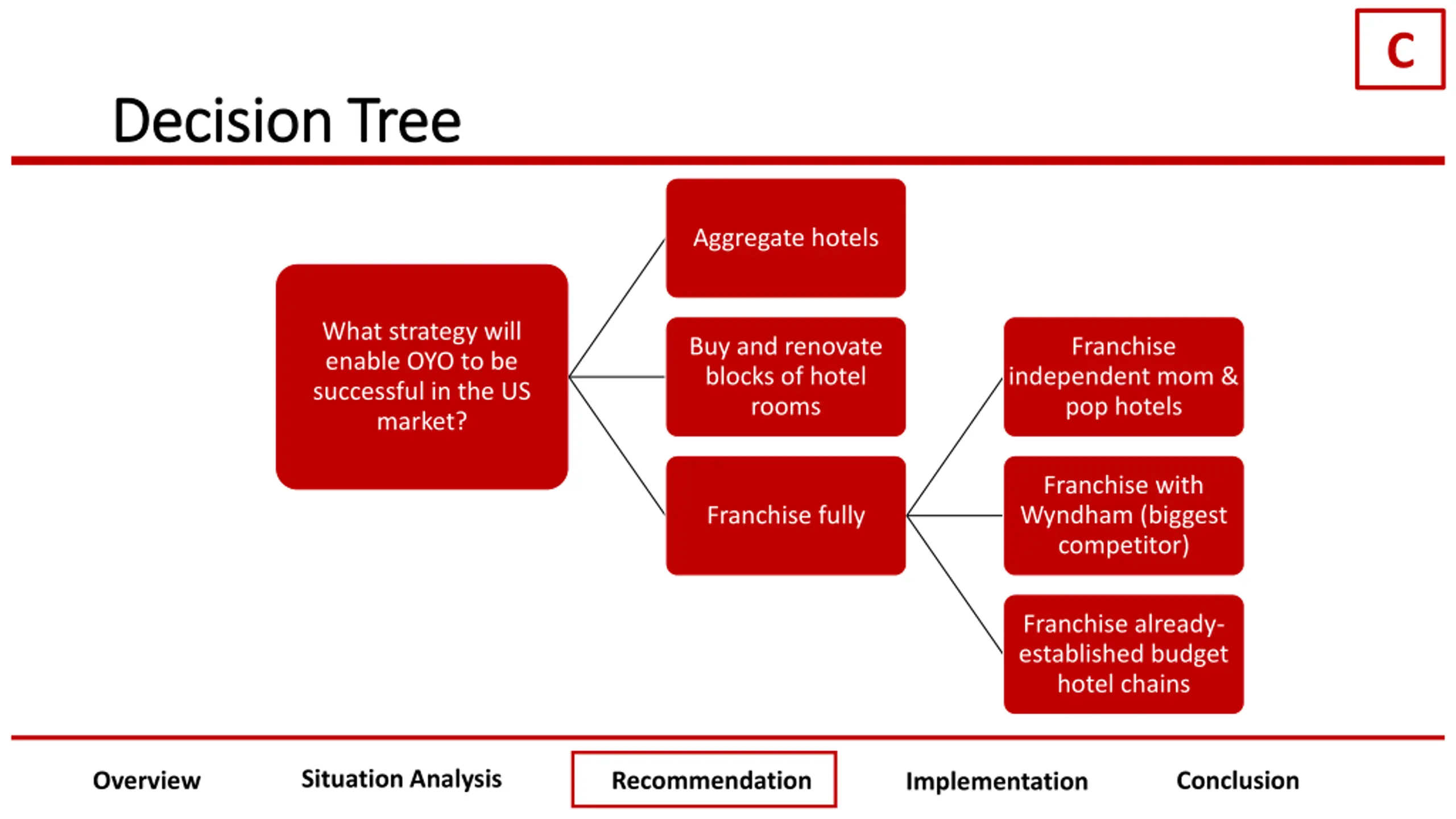 C

Decision Tree

What strategy will enable OYO to be successful in the US market?

Aggregate hotels

Buy and renovate blocks of hotel rooms

Franchise fully

Franchise independent mom & pop hotels

Franchise with Wyndham (biggest competitor)

Franchise already-established budget hotel chains

Overview

Situation Analysis

Recommendation

Implementation

Conclusion